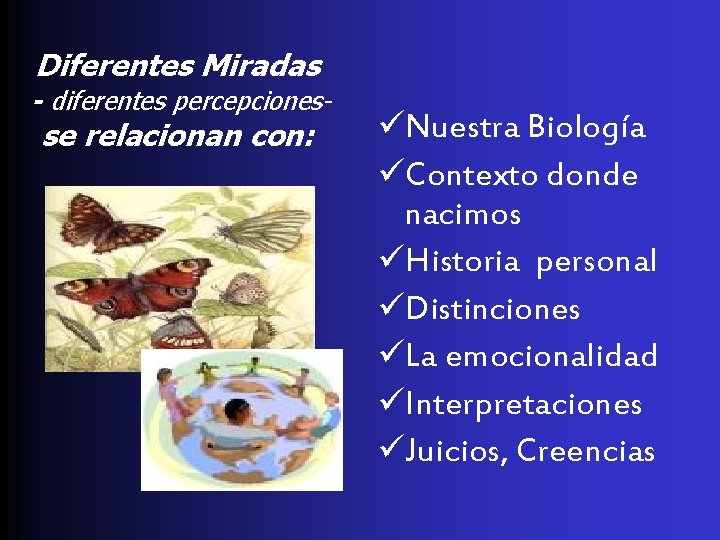 Diferentes Miradas
- diferentes percepciones-
se relacionan con:

✓Nuestra Biología
✓Contexto donde nacimos
✓Historia personal
✓Distinciones
✓La emocionalidad
✓Interpretaciones
✓Juicios, Creencias